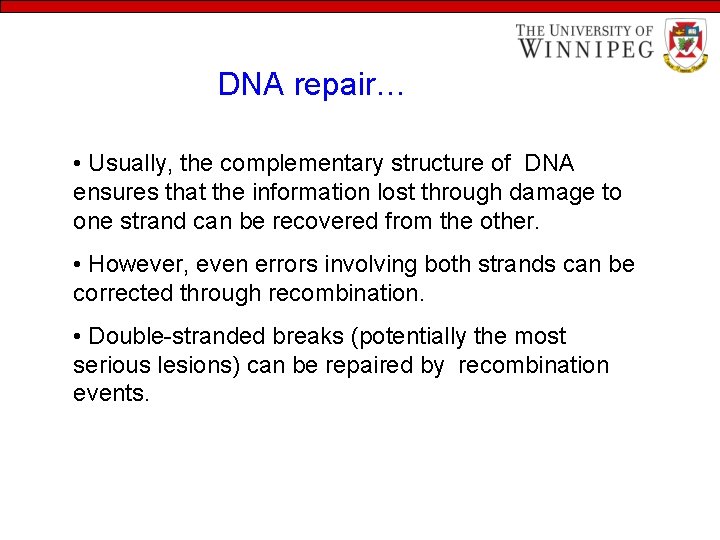 THE UNIVERSITY OF WINNIPEG

DNA repair…

• Usually, the complementary structure of DNA ensures that the information lost through damage to one strand can be recovered from the other.

• However, even errors involving both strands can be corrected through recombination.

• Double-stranded breaks (potentially the most serious lesions) can be repaired by recombination events.